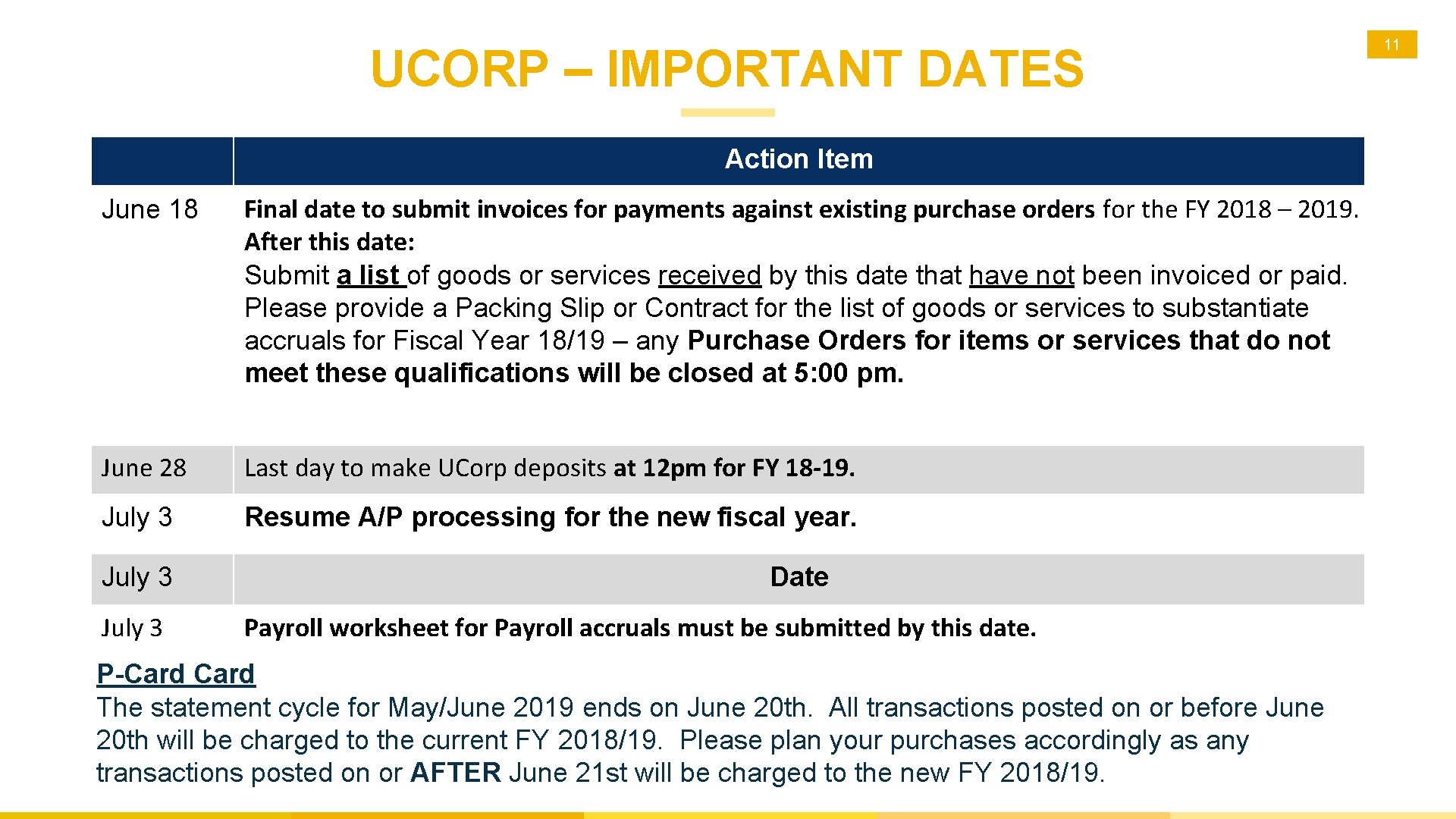 11

UCORP – IMPORTANT DATES

| | Action Item |
|---|---|
| June 18 | Final date to submit invoices for payments against existing purchase orders for the FY 2018 – 2019. After this date: Submit a list of goods or services received by this date that have not been invoiced or paid. Please provide a Packing Slip or Contract for the list of goods or services to substantiate accruals for Fiscal Year 18/19 – any Purchase Orders for items or services that do not meet these qualifications will be closed at 5:00 pm. |
| June 28 | Last day to make UCorp deposits at 12pm for FY 18-19. |
| July 3 | Resume A/P processing for the new fiscal year. |
| July 3 | Date |
| July 3 | Payroll worksheet for Payroll accruals must be submitted by this date. |

P-Card Card
The statement cycle for May/June 2019 ends on June 20th. All transactions posted on or before June 20th will be charged to the current FY 2018/19. Please plan your purchases accordingly as any transactions posted on or AFTER June 21st will be charged to the new FY 2018/19.